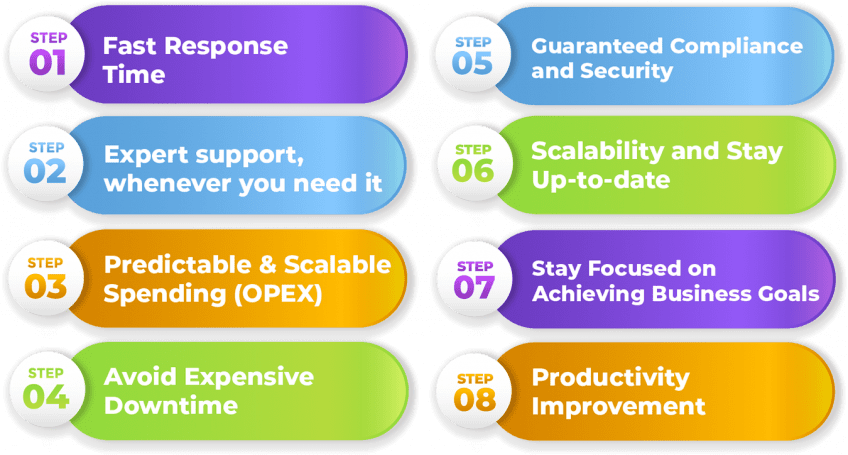 STEP 01 Fast Response Time

STEP 02 Expert support, whenever you need it

STEP 03 Predictable & Scalable Spending (OPEX)

STEP 04 Avoid Expensive Downtime

STEP 05 Guaranteed Compliance and Security

STEP 06 Scalability and Stay Up-to-date

STEP 07 Stay Focused on Achieving Business Goals

STEP 08 Productivity Improvement